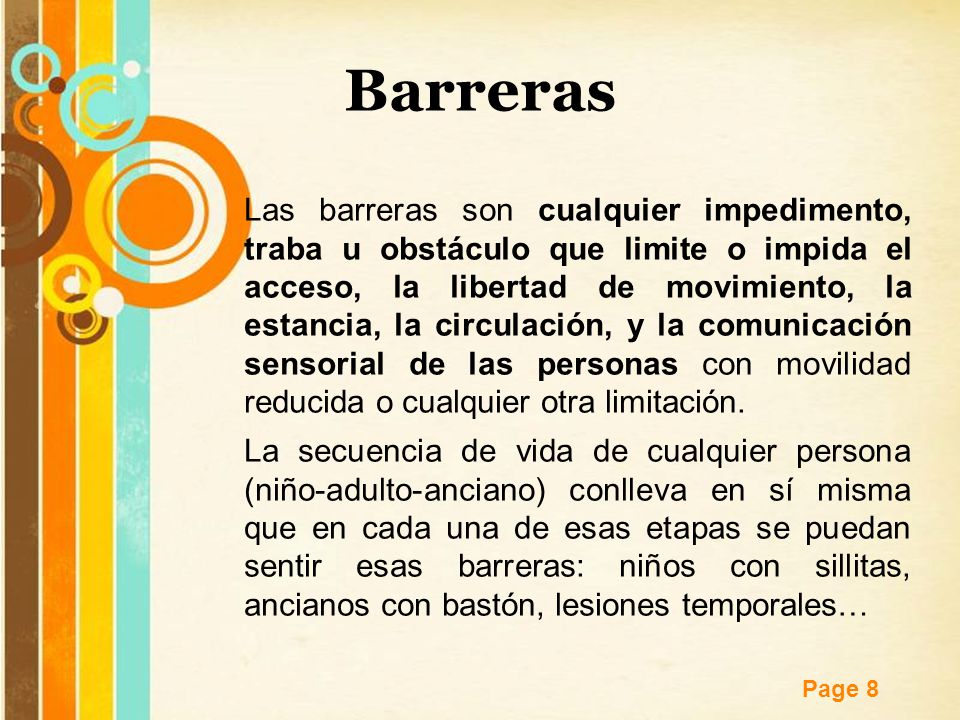 Barreras

Las barreras son cualquier impedimento, traba u obstáculo que limite o impida el acceso, la libertad de movimiento, la estancia, la circulación, y la comunicación sensorial de las personas con movilidad reducida o cualquier otra limitación.

La secuencia de vida de cualquier persona (niño-adulto-anciano) conlleva en sí misma que en cada una de esas etapas se puedan sentir esas barreras: niños con sillitas, ancianos con bastón, lesiones temporales…

Page 8